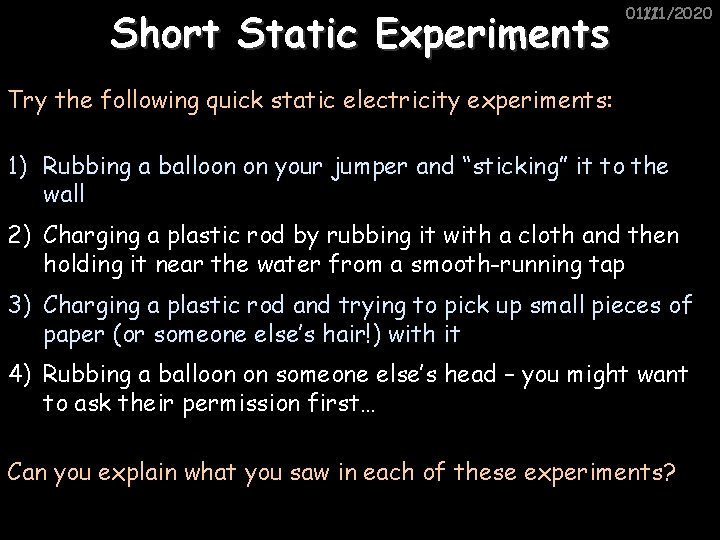 01/11/2020

Short Static Experiments

Try the following quick static electricity experiments:

1) Rubbing a balloon on your jumper and “sticking” it to the wall
2) Charging a plastic rod by rubbing it with a cloth and then holding it near the water from a smooth-running tap
3) Charging a plastic rod and trying to pick up small pieces of paper (or someone else’s hair!) with it
4) Rubbing a balloon on someone else’s head – you might want to ask their permission first…

Can you explain what you saw in each of these experiments?